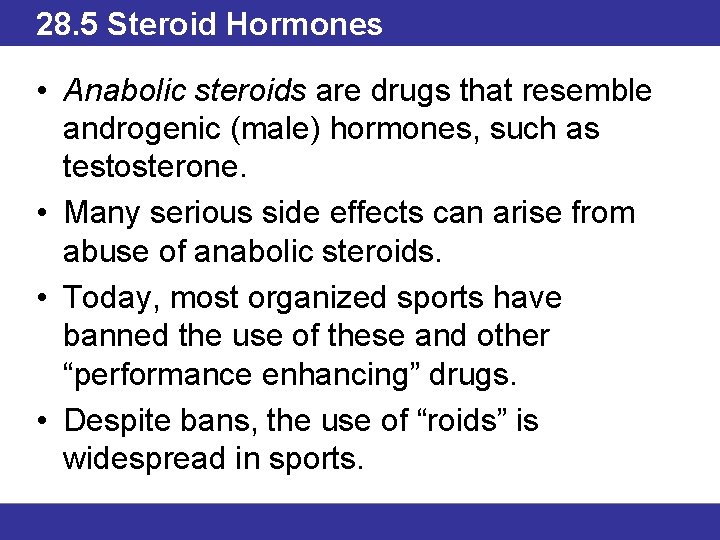 28.5 Steroid Hormones

• Anabolic steroids are drugs that resemble androgenic (male) hormones, such as testosterone.

• Many serious side effects can arise from abuse of anabolic steroids.

• Today, most organized sports have banned the use of these and other “performance enhancing” drugs.

• Despite bans, the use of “roids” is widespread in sports.